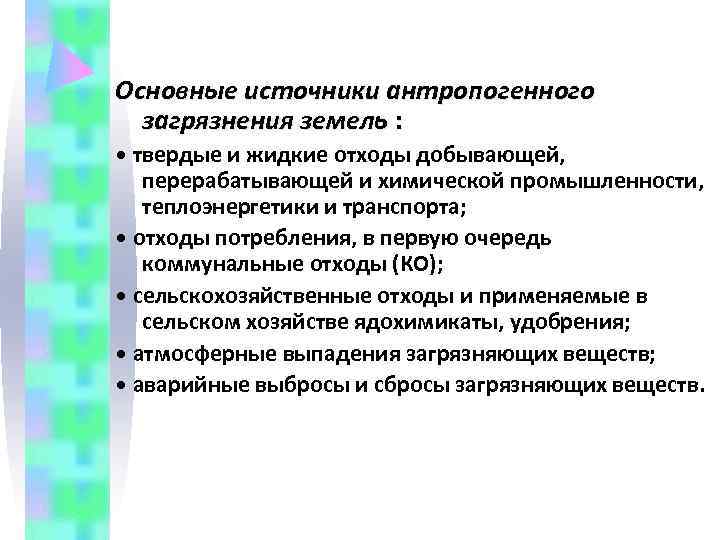 Основные источники антропогенного загрязнения земель :

• твердые и жидкие отходы добывающей, перерабатывающей и химической промышленности, теплоэнергетики и транспорта;

• отходы потребления, в первую очередь коммунальные отходы (КО);

• сельскохозяйственные отходы и применяемые в сельском хозяйстве ядохимикаты, удобрения;

• атмосферные выпадения загрязняющих веществ;

• аварийные выбросы и сбросы загрязняющих веществ.